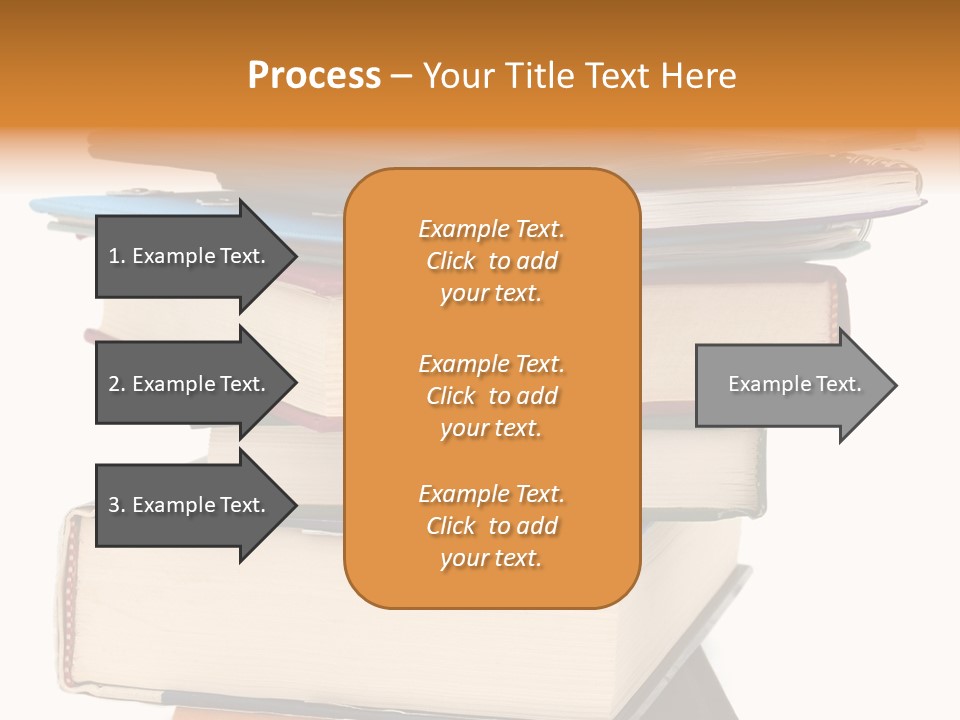 Process – Your Title Text Here

1. Example Text.

2. Example Text.

3. Example Text.

Example Text. Click to add your text.

Example Text. Click to add your text.

Example Text. Click to add your text.

Example Text.